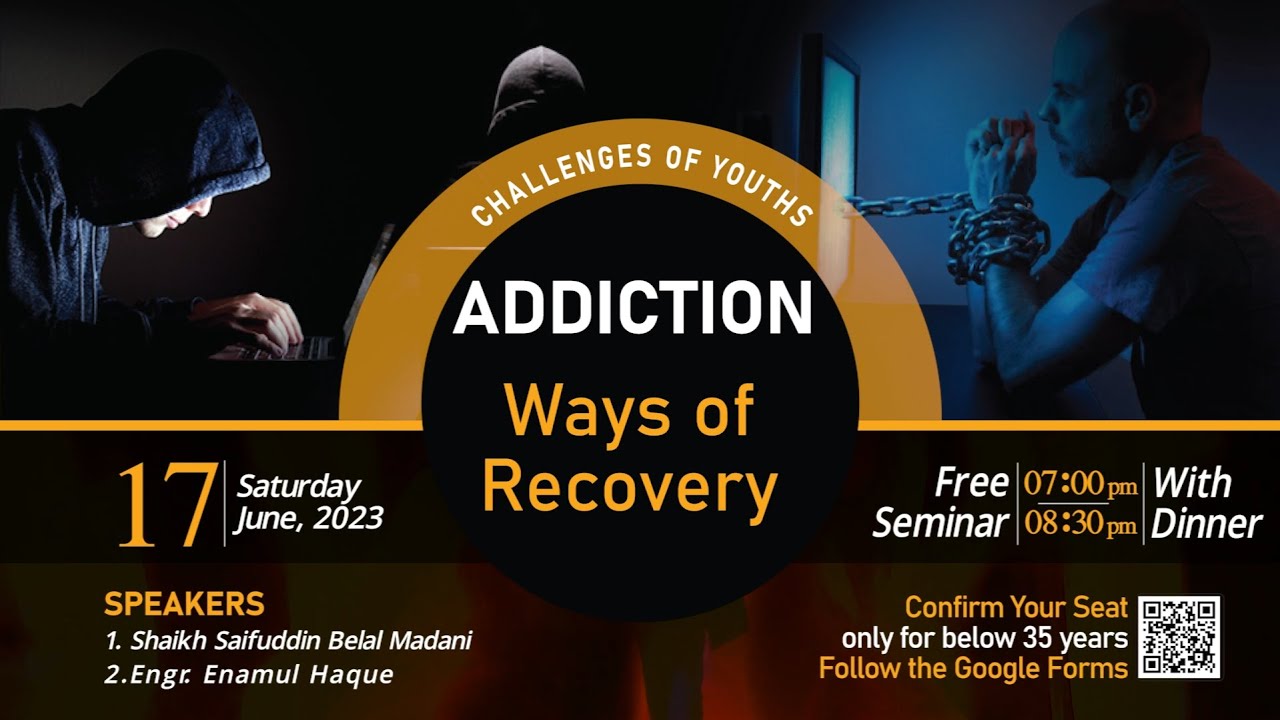 CHALLENGES OF YOUTHS

ADDICTION

Ways of Recovery

17 Saturday June, 2023

Free Seminar 07:00 pm 08:30 pm With Dinner

SPEAKERS
1. Shaikh Saifuddin Belal Madani
2.Engr. Enamul Haque

Confirm Your Seat
only for below 35 years
Follow the Google Forms